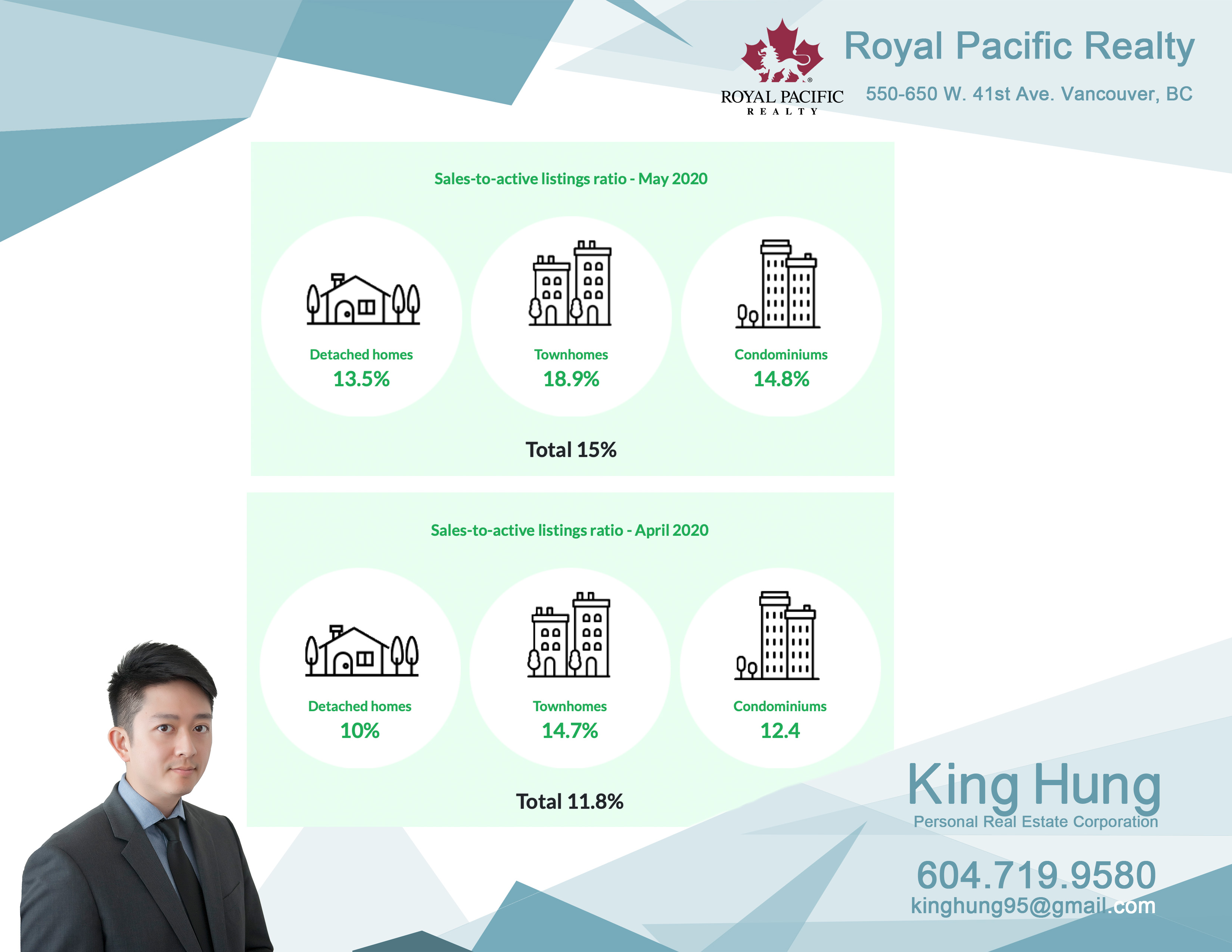 ROYAL PACIFIC REALTY

Royal Pacific Realty

550-650 W. 41st Ave. Vancouver, BC

Sales-to-active listings ratio - May 2020

Detached homes
13.5%

Townhomes
18.9%

Condominiums
14.8%

Total 15%

Sales-to-active listings ratio - April 2020

Detached homes
10%

Townhomes
14.7%

Condominiums
12.4

Total 11.8%

King Hung
Personal Real Estate Corporation

604.719.9580
kinghung95@gmail.com